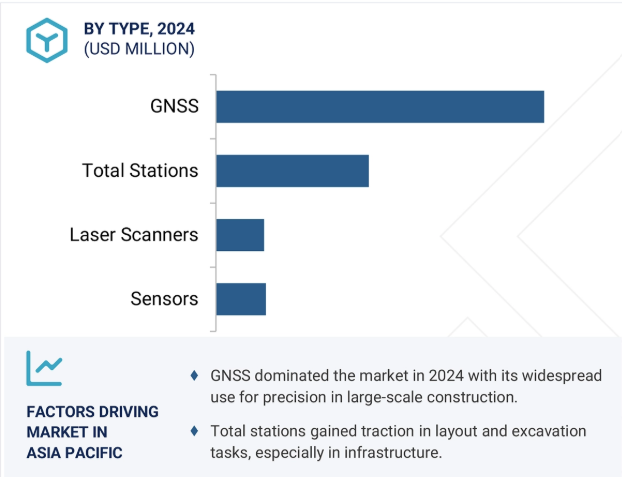 BY TYPE, 2024
(USD MILLION)

GNSS

Total Stations

Laser Scanners

Sensors

FACTORS DRIVING MARKET IN ASIA PACIFIC

♦ GNSS dominated the market in 2024 with its widespread use for precision in large-scale construction.

♦ Total stations gained traction in layout and excavation tasks, especially in infrastructure.